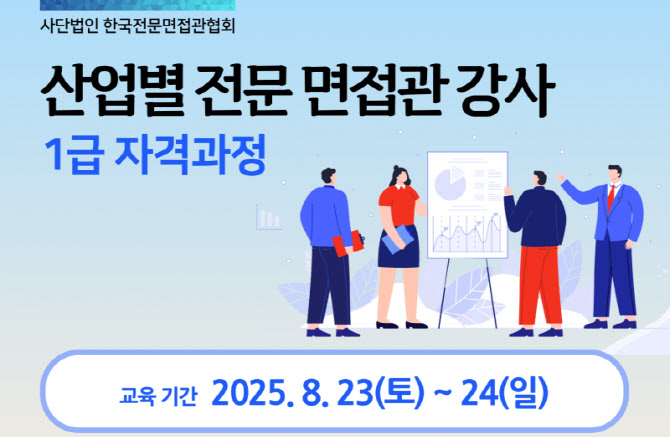 사단법인 한국전문면접관협회

산업별 전문 면접관 강사

1급 자격과정

교육 기간 2025. 8. 23(토) ~ 24(일)